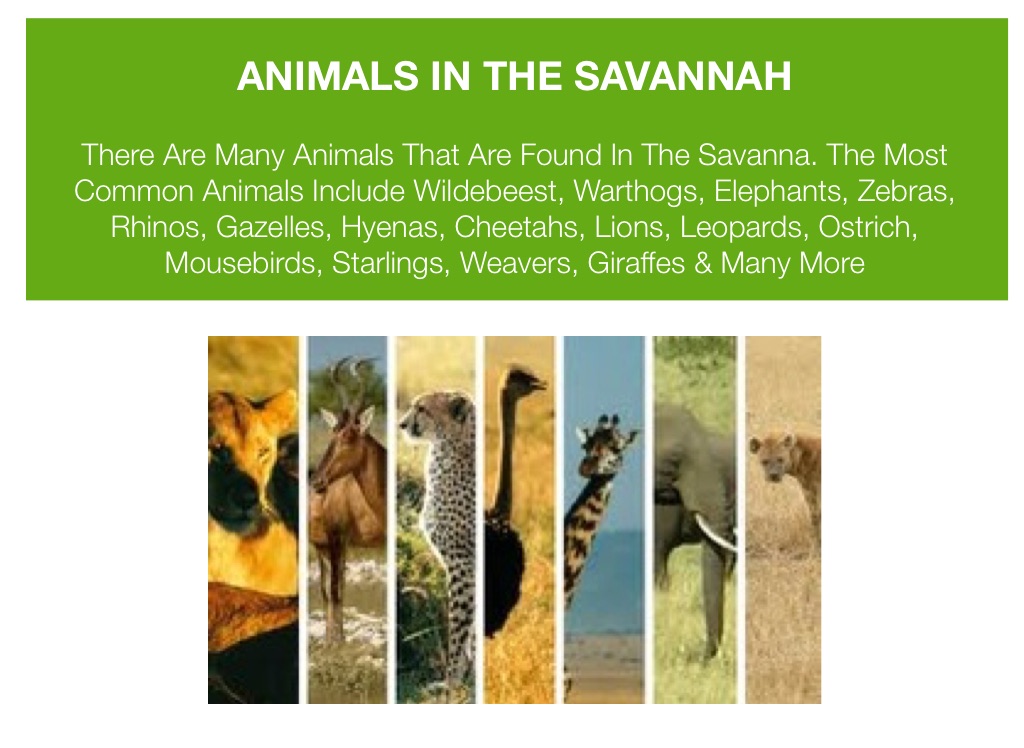 ANIMALS IN THE SAVANNAH

There Are Many Animals That Are Found In The Savanna. The Most Common Animals Include Wildebeest, Warthogs, Elephants, Zebras, Rhinos, Gazelles, Hyenas, Cheetahs, Lions, Leopards, Ostrich, Mousebirds, Starlings, Weavers, Giraffes & Many More